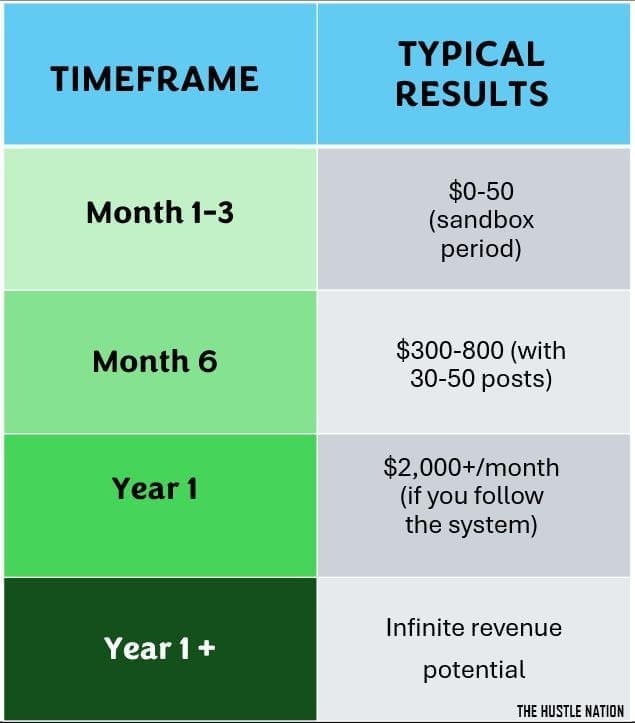 | TIMEFRAME | TYPICAL RESULTS |
|---|---|
| Month 1-3 | \$0-50 (sandbox period) |
| Month 6 | \$300-800 (with 30-50 posts) |
| Year 1 | \$2,000+/month (if you follow the system) |
| Year 1 + | Infinite revenue potential |

THE HUSTLE NATION